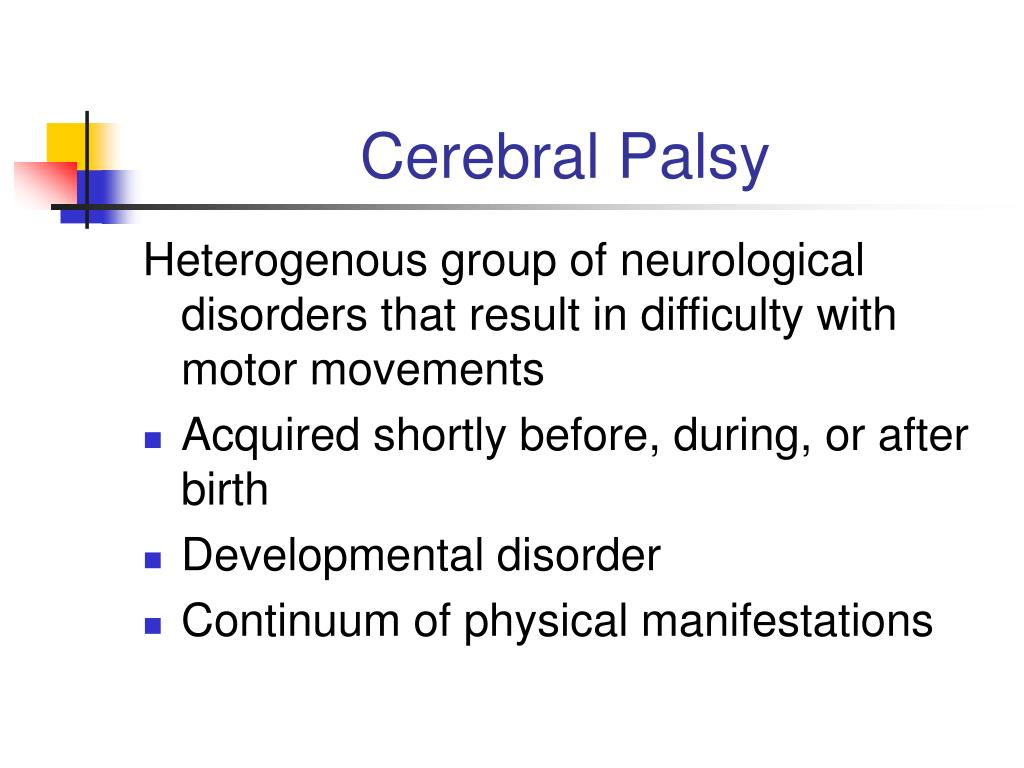 Cerebral Palsy

Heterogenous group of neurological disorders that result in difficulty with motor movements

- Acquired shortly before, during, or after birth
- Developmental disorder
- Continuum of physical manifestations